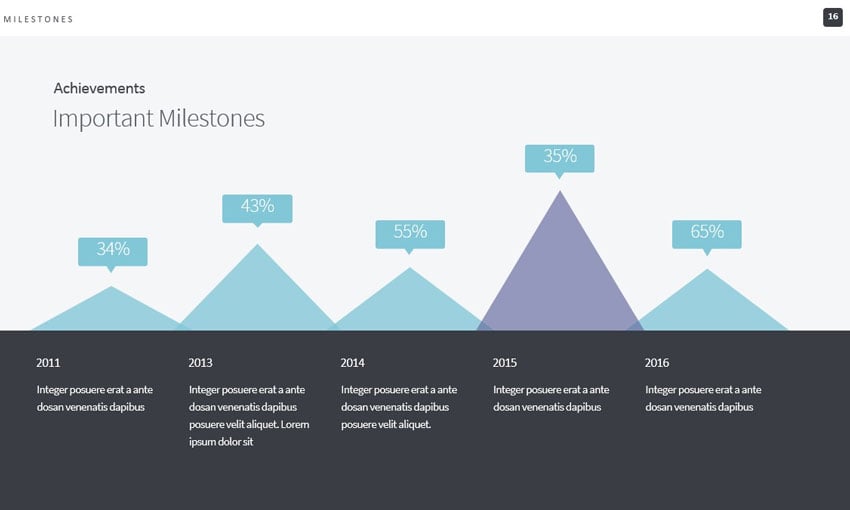 MILESTONES

16

Achievements

Important Milestones

34%

43%

55%

35%

65%

2011

Integer posuere erat a ante dosan venenatis dapibus

2013

Integer posuere erat a ante dosan venenatis dapibus posuere velit aliquet. Lorem ipsum dolor sit

2014

Integer posuere erat a ante dosan venenatis dapibus posuere velit aliquet.

2015

Integer posuere erat a ante dosan venenatis dapibus

2016

Integer posuere erat a ante dosan venenatis dapibus